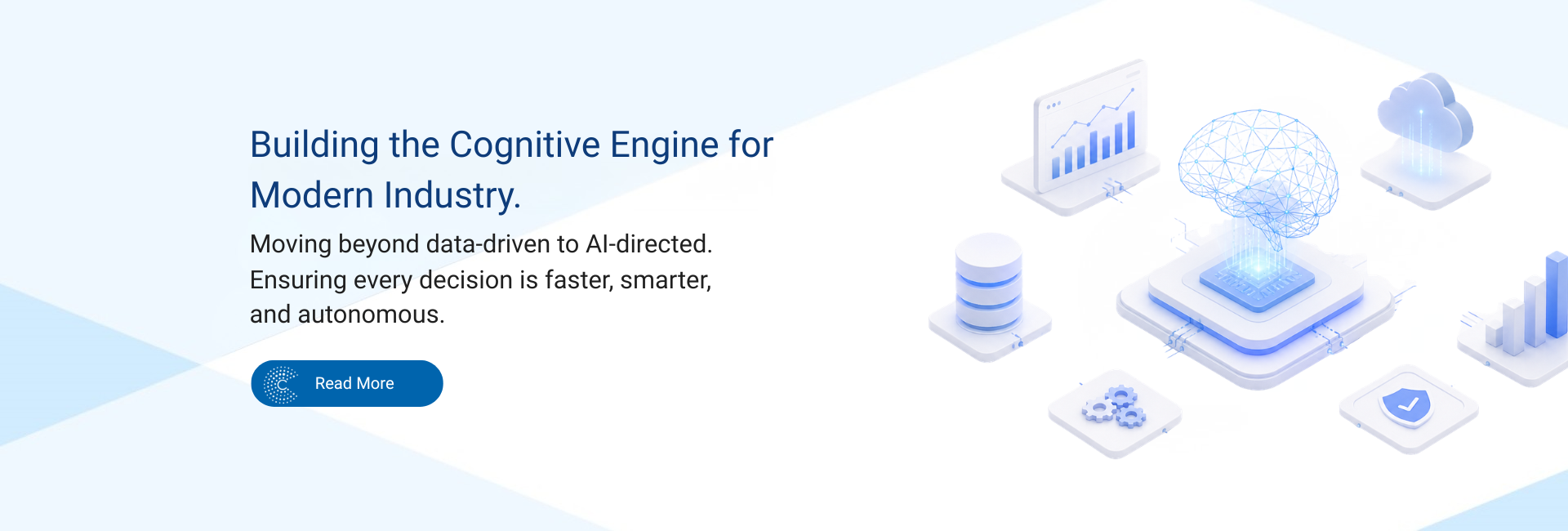 Building the Cognitive Engine for Modern Industry.

Moving beyond data-driven to AI-directed. Ensuring every decision is faster, smarter, and autonomous.

Read More